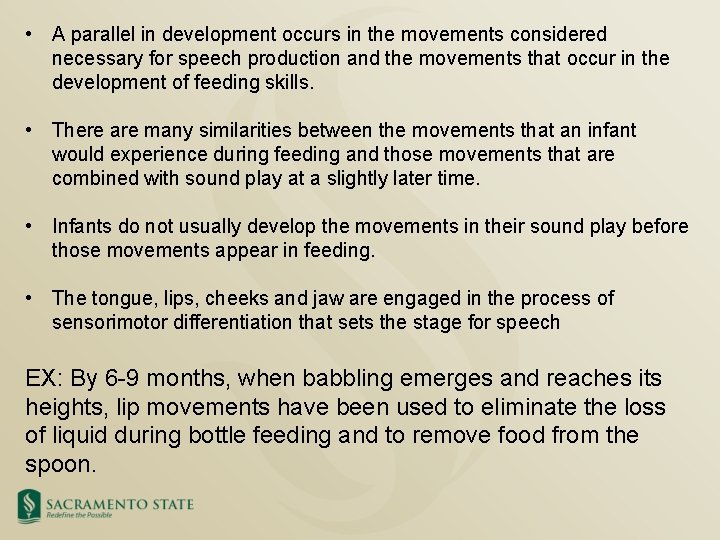 • A parallel in development occurs in the movements considered necessary for speech production and the movements that occur in the development of feeding skills.

• There are many similarities between the movements that an infant would experience during feeding and those movements that are combined with sound play at a slightly later time.

• Infants do not usually develop the movements in their sound play before those movements appear in feeding.

• The tongue, lips, cheeks and jaw are engaged in the process of sensorimotor differentiation that sets the stage for speech

EX: By 6-9 months, when babbling emerges and reaches its heights, lip movements have been used to eliminate the loss of liquid during bottle feeding and to remove food from the spoon.

SACRAMENTO STATE
Redefine the Possible